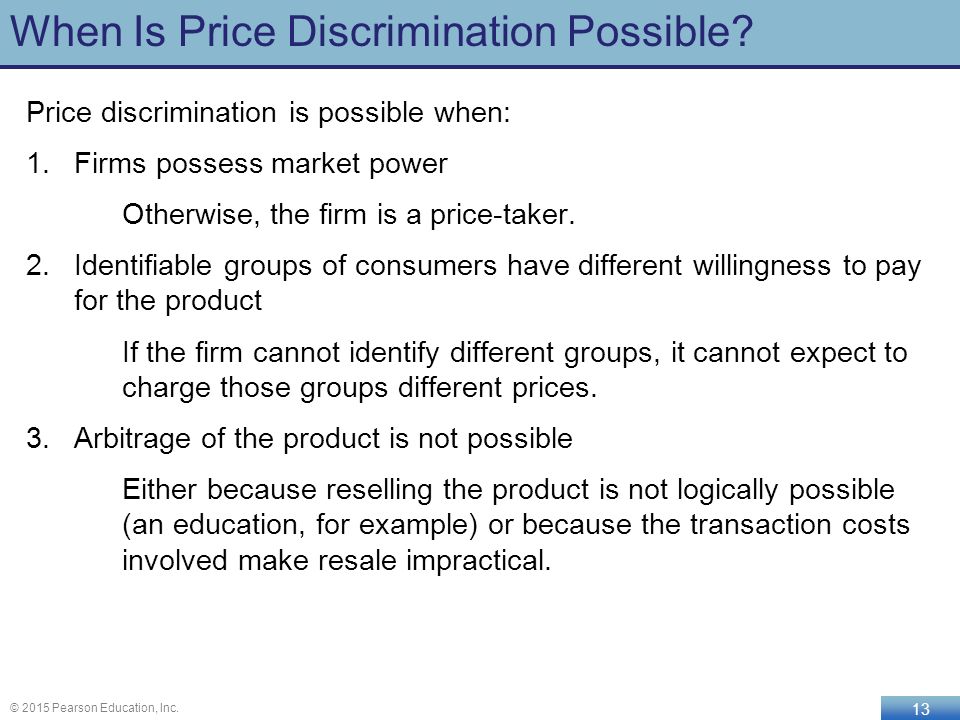 When Is Price Discrimination Possible?

Price discrimination is possible when:

1. Firms possess market power

Otherwise, the firm is a price-taker.

2. Identifiable groups of consumers have different willingness to pay for the product

If the firm cannot identify different groups, it cannot expect to charge those groups different prices.

3. Arbitrage of the product is not possible

Either because reselling the product is not logically possible (an education, for example) or because the transaction costs involved make resale impractical.

© 2015 Pearson Education, Inc.

13